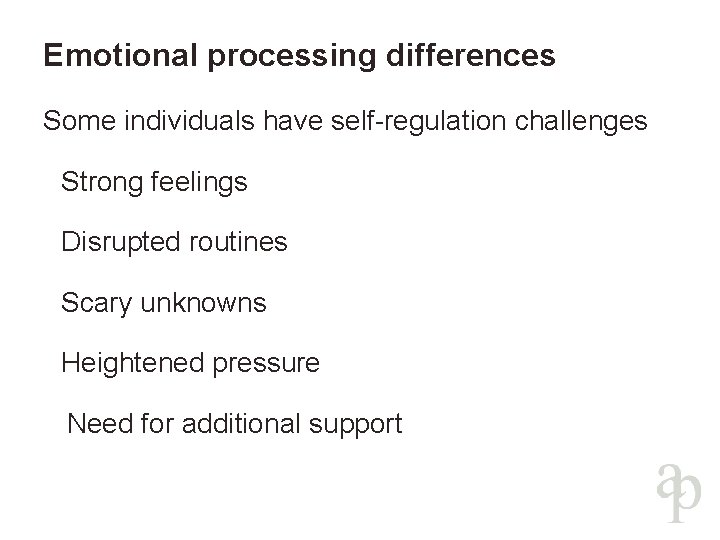 Emotional processing differences

Some individuals have self-regulation challenges

Strong feelings

Disrupted routines

Scary unknowns

Heightened pressure

Need for additional support

ap